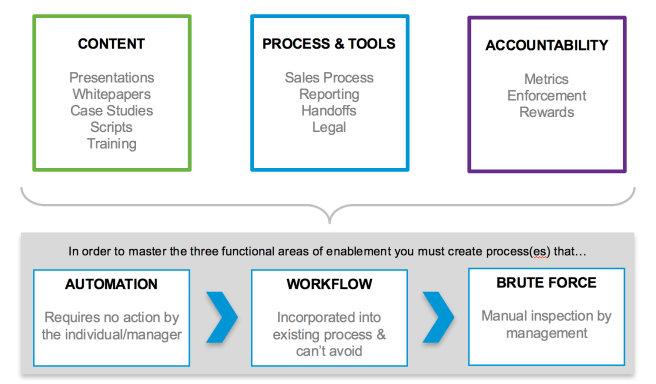 CONTENT

Presentations
Whitepapers
Case Studies
Scripts
Training

PROCESS & TOOLS

Sales Process
Reporting
Handoffs
Legal

ACCOUNTABILITY

Metrics
Enforcement
Rewards

In order to master the three functional areas of enablement you must create process(es) that…

AUTOMATION

Requires no action by the individual/manager

WORKFLOW

Incorporated into existing process & can't avoid

BRUTE FORCE

Manual inspection by management